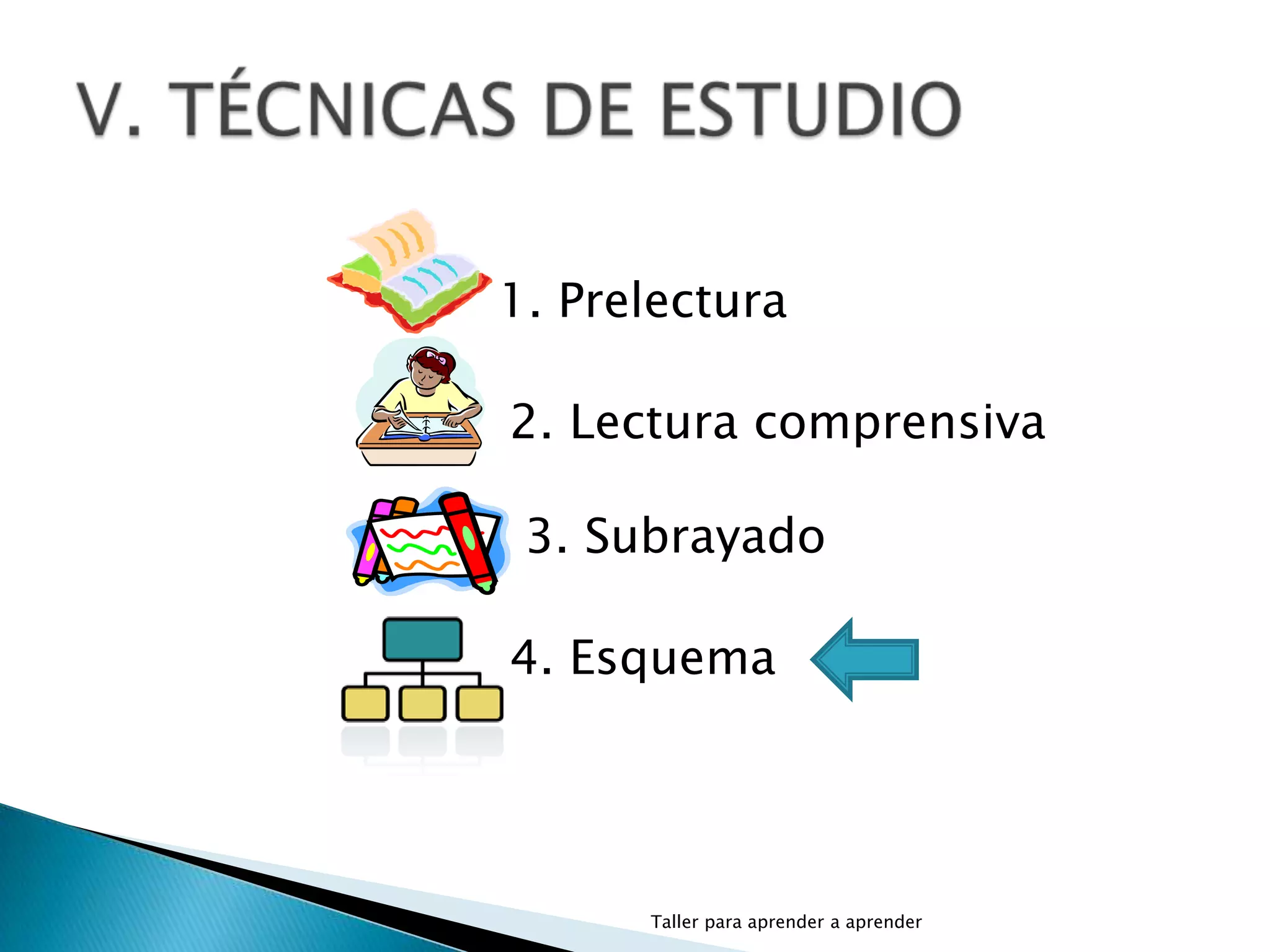 V. TÉCNICAS DE ESTUDIO

1. Prelectura

2. Lectura comprensiva

3. Subrayado

4. Esquema

Taller para aprender a aprender